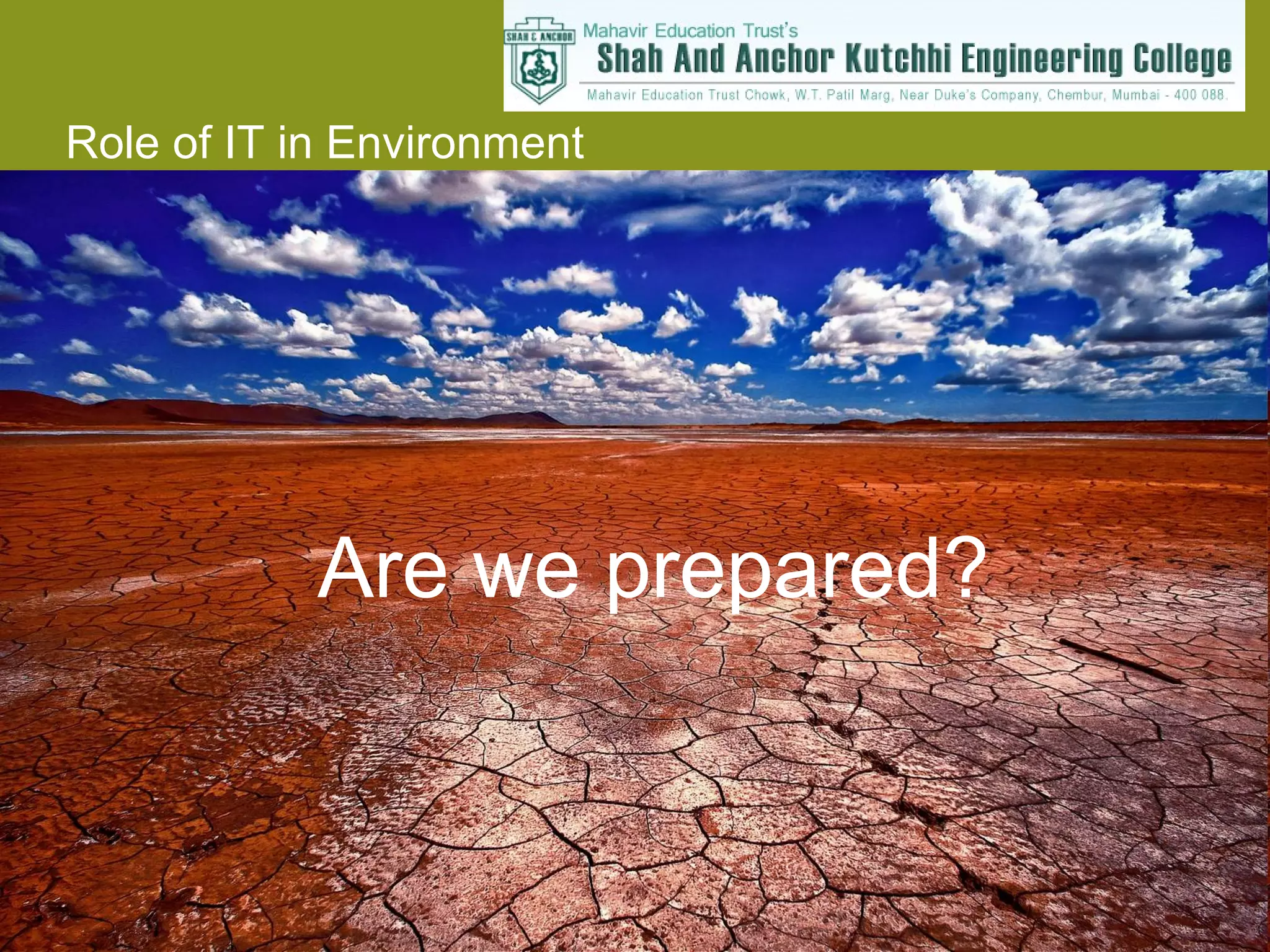 SHAH & ANCHOR

Mahavir Education Trust's
Shah And Anchor Kutchhi Engineering College
Mahavir Education Trust Chowk, W.T. Patil Marg, Near Duke's Company, Chembur, Mumbai - 400 088.

Role of IT in Environment

Are we prepared?